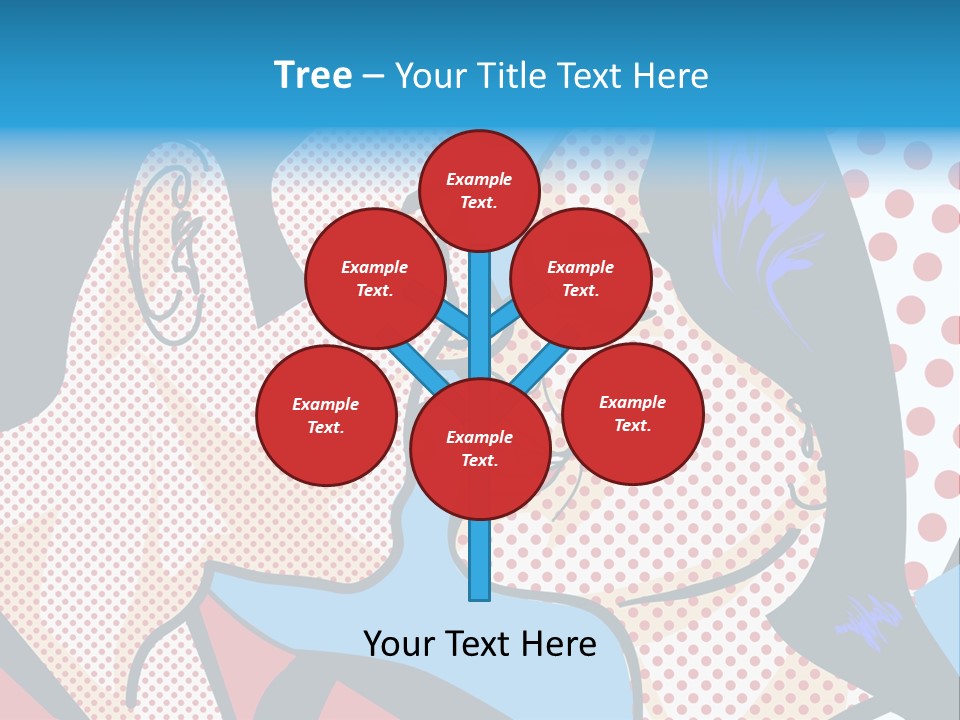 Tree – Your Title Text Here

Example Text.

Example Text.

Example Text.

Example Text.

Example Text.

Example Text.

Your Text Here